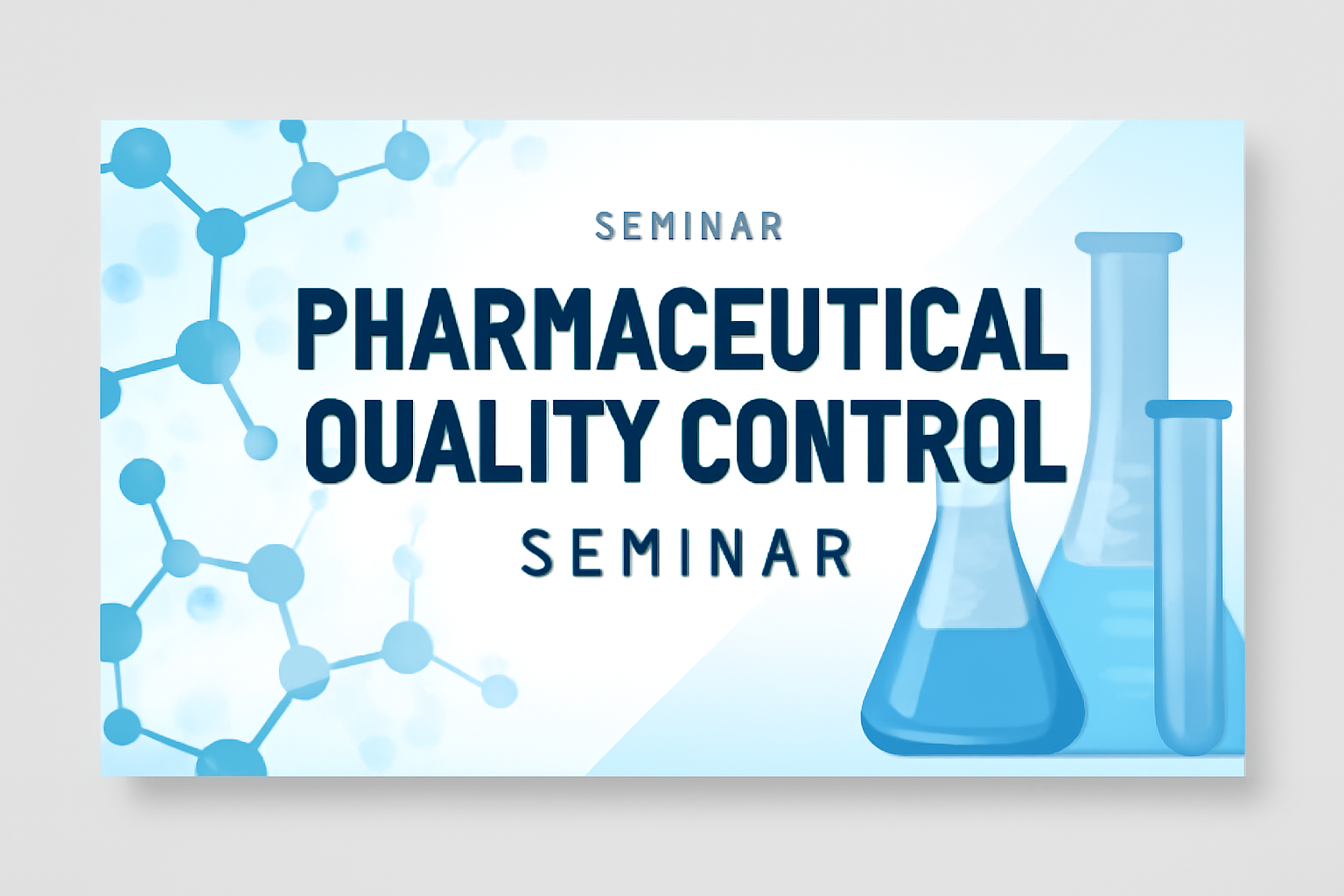 SEMINAR

PHARMACEUTICAL OUALITY CONTROL

SEMINAR